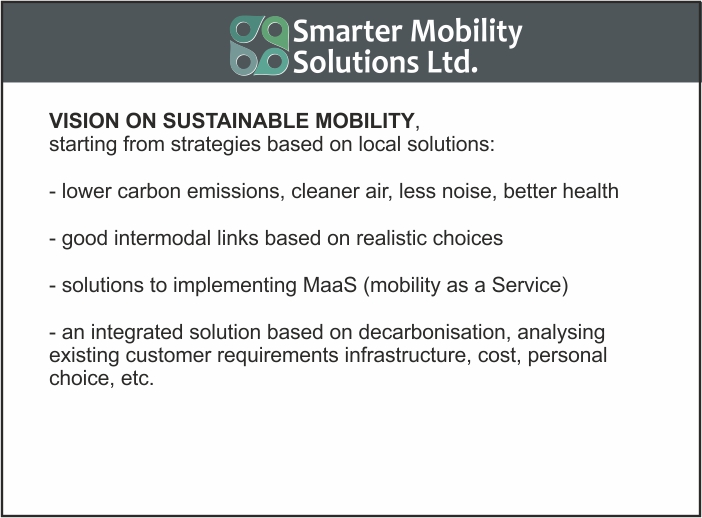 Smarter Mobility Solutions Ltd.

VISION ON SUSTAINABLE MOBILITY, starting from strategies based on local solutions:

- lower carbon emissions, cleaner air, less noise, better health

- good intermodal links based on realistic choices

- solutions to implementing MaaS (mobility as a Service)

- an integrated solution based on decarbonisation, analysing existing customer requirements infrastructure, cost, personal choice, etc.